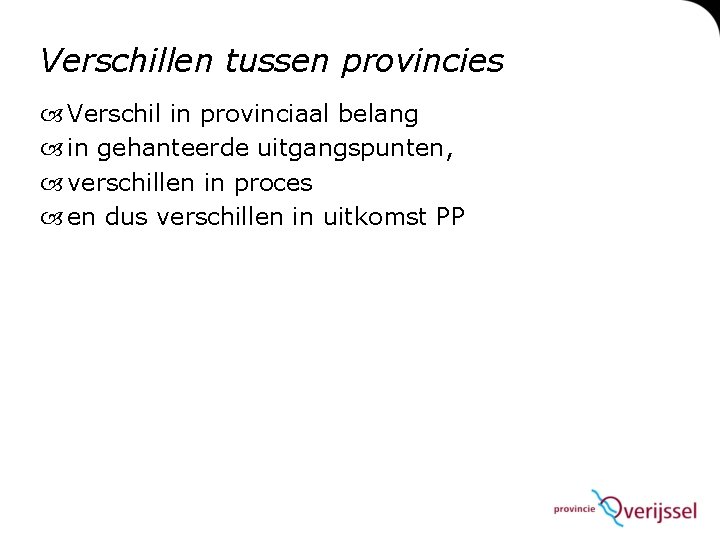 Verschillen tussen provincies

Verschil in provinciaal belang
in gehanteerde uitgangspunten,
verschillen in proces
en dus verschillen in uitkomst PP

provincie Overijssel